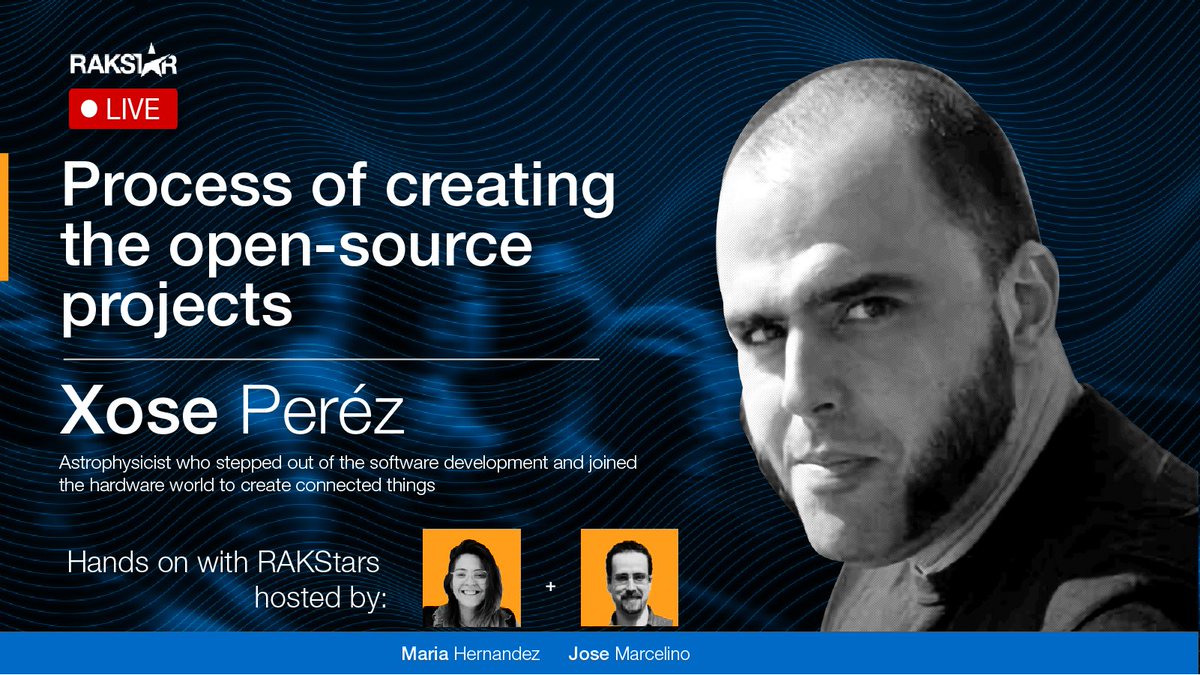 RAKSTAR

LIVE

Process of creating the open-source projects

Xose Peréz

Astrophysicist who stepped out of the software development and joined the hardware world to create connected things

Hands on with RAKStars hosted by:

+

Maria Hernandez Jose Marcelino